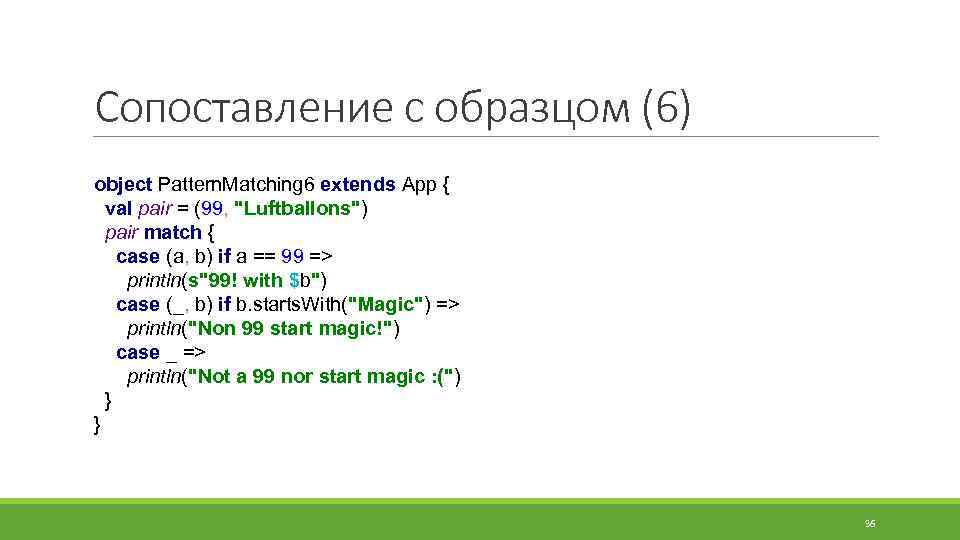 Сопоставление с образцом (6)

object PatternMatching6 extends App {
  val pair = (99, "Luftballons")
  pair match {
    case (a, b) if a == 99 =>
      println(s"99! with $b")
    case (_, b) if b.startsWith("Magic") =>
      println("Non 99 start magic!")
    case _ =>
      println("Not a 99 nor start magic :(")
  }
}

35